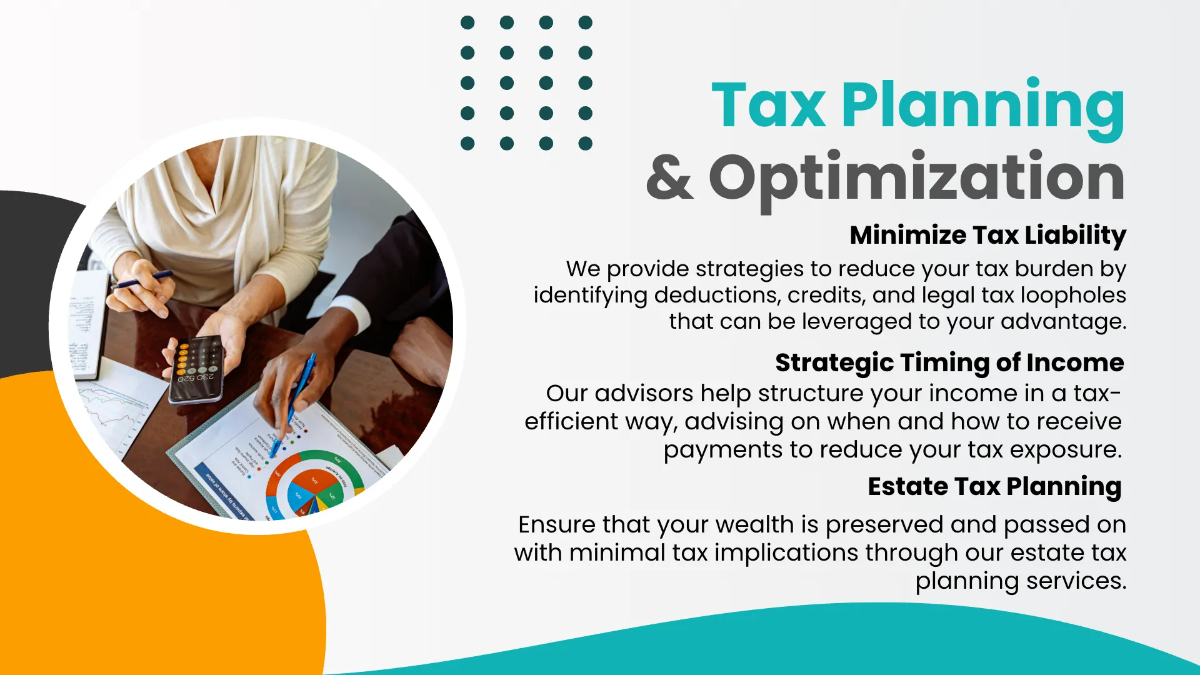 Tax Planning & Optimization

Minimize Tax Liability

We provide strategies to reduce your tax burden by identifying deductions, credits, and legal tax loopholes that can be leveraged to your advantage.

Strategic Timing of Income

Our advisors help structure your income in a tax-efficient way, advising on when and how to receive payments to reduce your tax exposure.

Estate Tax Planning

Ensure that your wealth is preserved and passed on with minimal tax implications through our estate tax planning services.